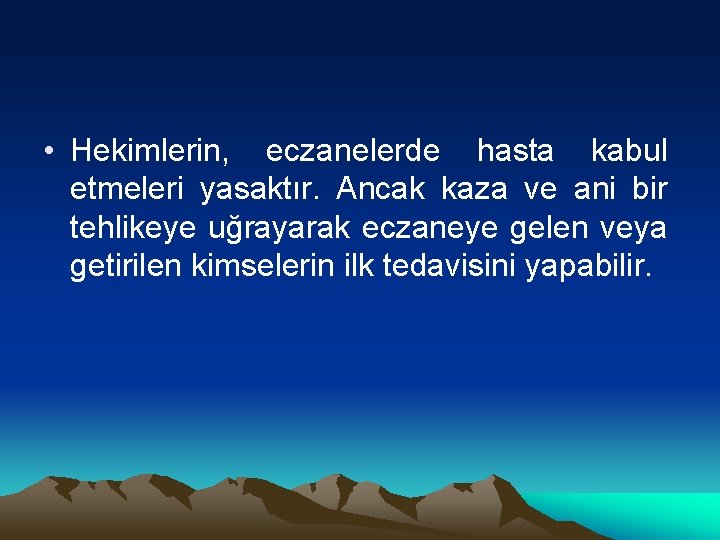 • Hekimlerin, eczanelerde hasta kabul etmeleri yasaktır. Ancak kaza ve ani bir tehlikeye uğrayarak eczaneye gelen veya getirilen kimselerin ilk tedavisini yapabilir.